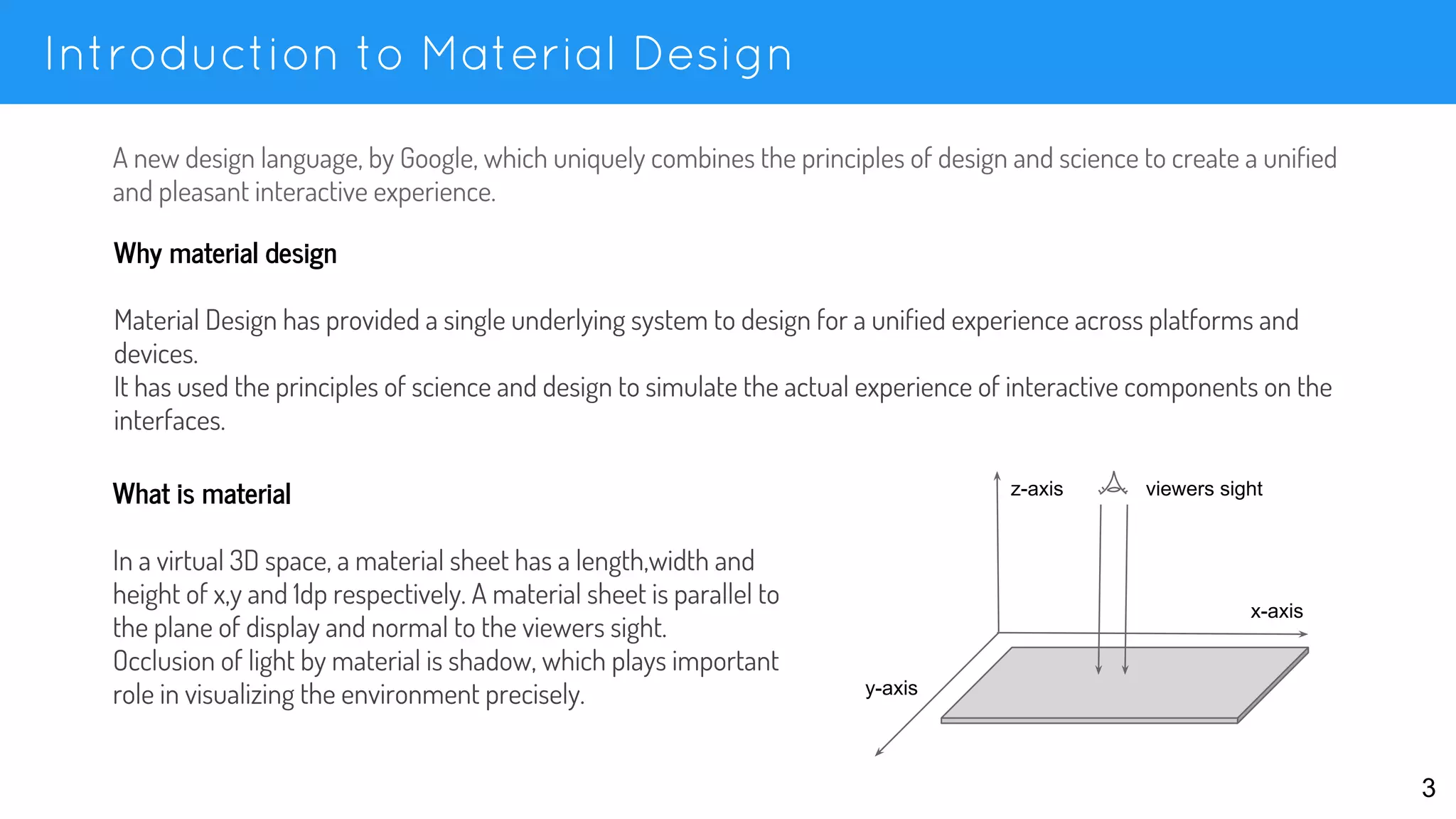 Introduction to Material Design

A new design language, by Google, which uniquely combines the principles of design and science to create a unified and pleasant interactive experience.

Why material design

Material Design has provided a single underlying system to design for a unified experience across platforms and devices.
It has used the principles of science and design to simulate the actual experience of interactive components on the interfaces.

What is material

In a virtual 3D space, a material sheet has a length,width and height of x,y and 1dp respectively. A material sheet is parallel to the plane of display and normal to the viewers sight.
Occlusion of light by material is shadow, which plays important role in visualizing the environment precisely.

z-axis

viewers sight

x-axis

y-axis

3